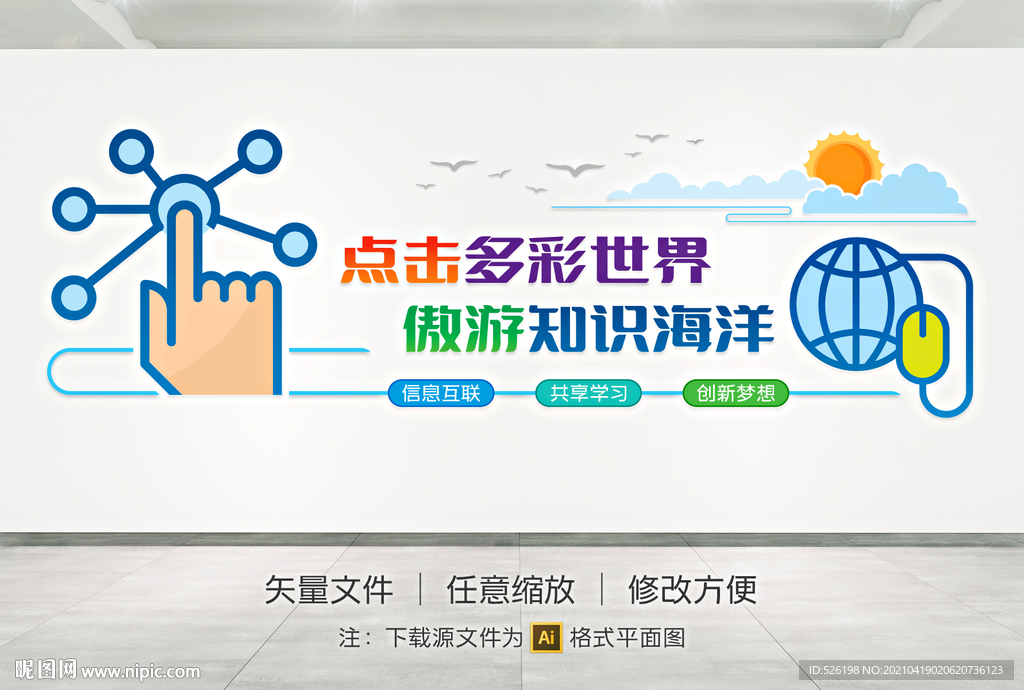 点击多彩世界
傲游知识海洋

信息互联
共享学习
创新梦想

矢量文件 | 任意缩放 | 修改方便

注：下载源文件为 Ai 格式平面图

昵图网 www.nipic.com

ID:526198 NO:20210419020620736123